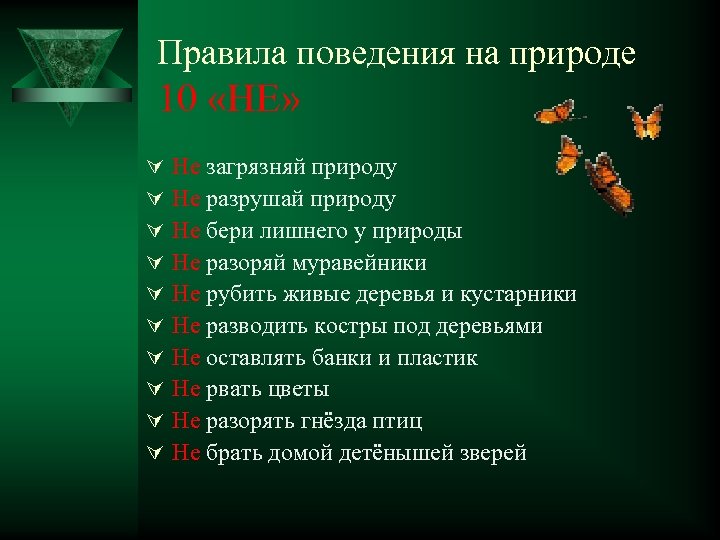 Правила поведения на природе
10 «НЕ»

Не загрязняй природу
Не разрушай природу
Не бери лишнего у природы
Не разоряй муравейники
Не рубить живые деревья и кустарники
Не разводить костры под деревьями
Не оставлять банки и пластик
Не рвать цветы
Не разорять гнёзда птиц
Не брать домой детёнышей зверей